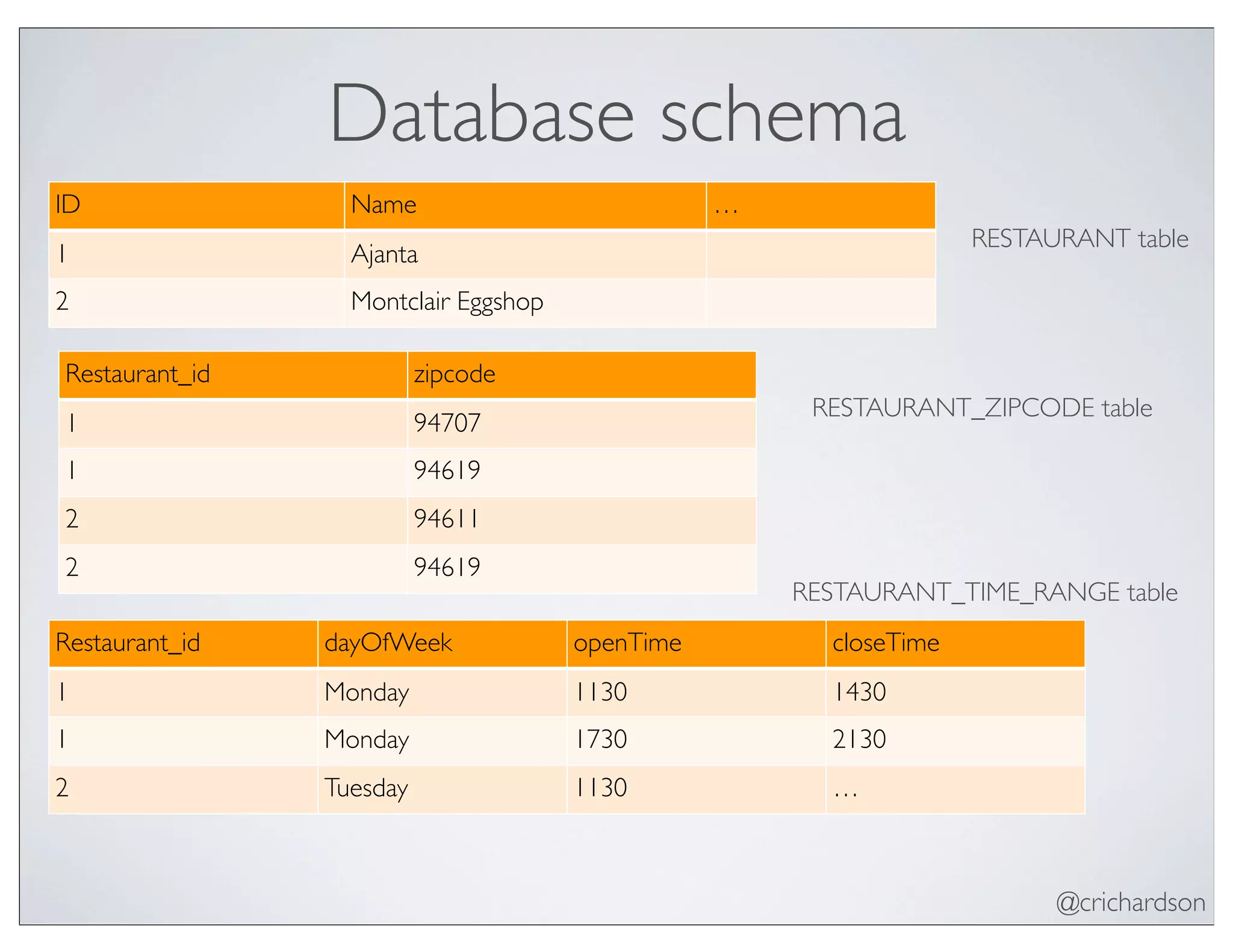 Database schema

| ID | Name | ... |
|---|---|---|
| 1 | Ajanta | |
| 2 | Montclair Eggshop | |

RESTAURANT table

| Restaurant_id | zipcode |
|---|---|
| 1 | 94707 |
| 1 | 94619 |
| 2 | 94611 |
| 2 | 94619 |

RESTAURANT_ZIPCODE table

RESTAURANT_TIME_RANGE table

| Restaurant_id | dayOfWeek | openTime | closeTime |
|---|---|---|---|
| 1 | Monday | 1130 | 1430 |
| 1 | Monday | 1730 | 2130 |
| 2 | Tuesday | 1130 | ... |

@crichardson